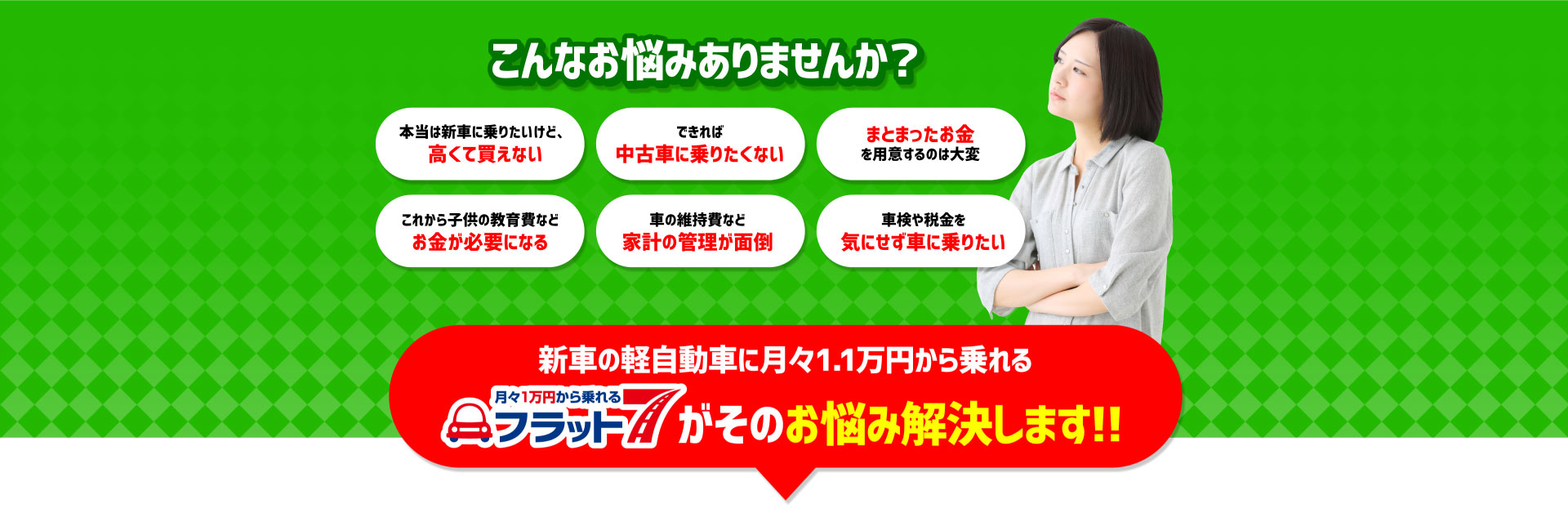 こんなお悩みありませんか？

本当は新車に乗りたいけど、
高くて買えない

できれば
中古車に乗りたくない

まとまったお金
を用意するのは大変

これから子供の教育費など
お金が必要になる

車の維持費など
家計の管理が面倒

車検や税金を
気にせず車に乗りたい

新車の軽自動車に月々1.1万円から乗れる

月々1万円から乗れる
フラット7 がそのお悩み解決します!!